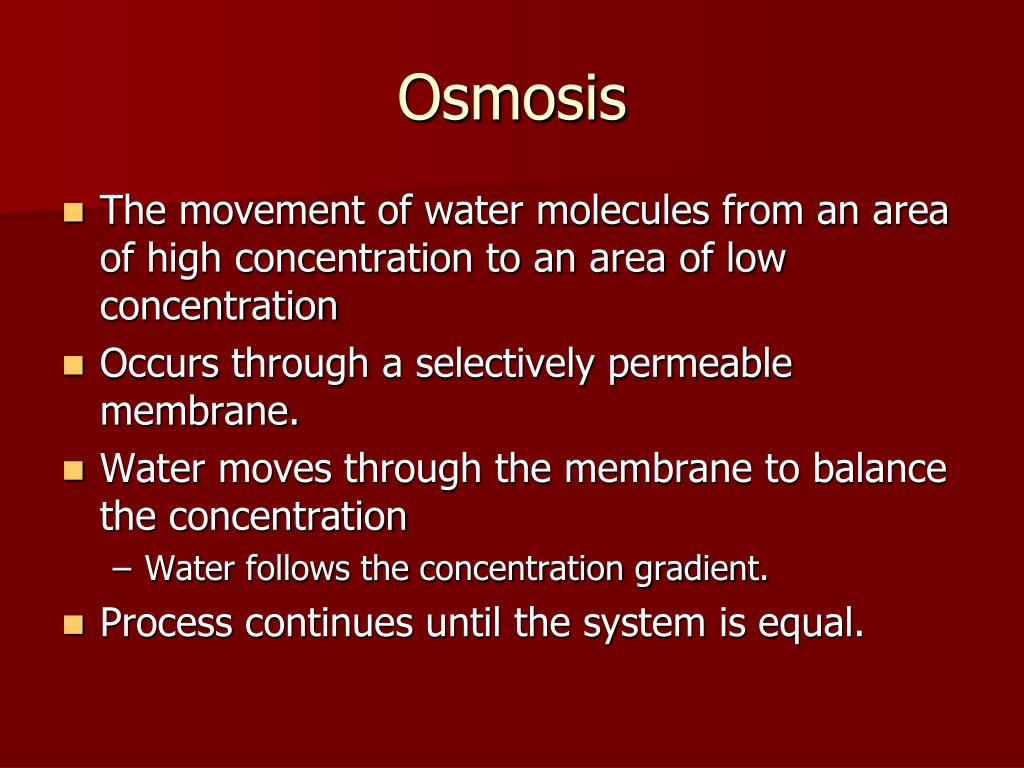 Osmosis

- The movement of water molecules from an area of high concentration to an area of low concentration
- Occurs through a selectively permeable membrane.
- Water moves through the membrane to balance the concentration
  – Water follows the concentration gradient.
- Process continues until the system is equal.